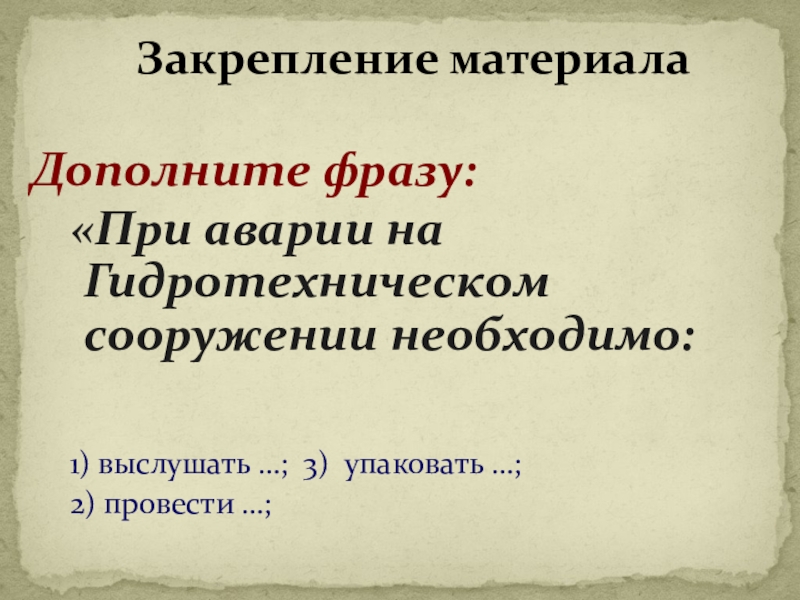 Закрепление материала

Дополните фразу:

«При аварии на Гидротехническом сооружении необходимо:

1) выслушать …; 3) упаковать …;
2) провести …;